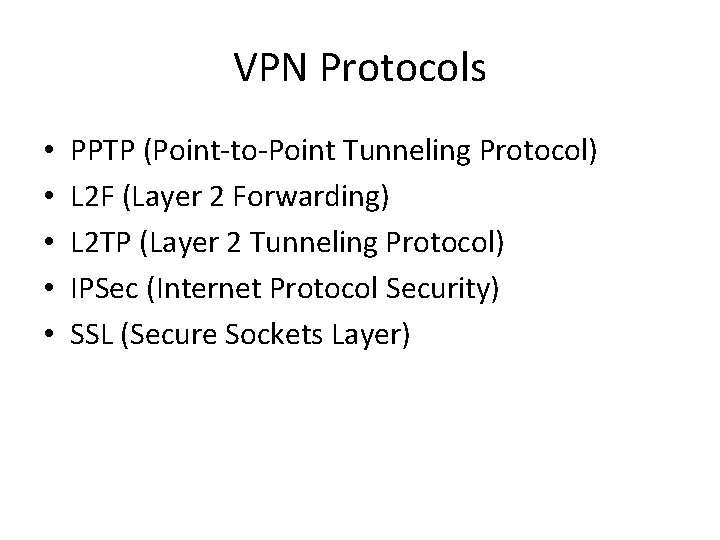 VPN Protocols

• PPTP (Point-to-Point Tunneling Protocol)
• L2F (Layer 2 Forwarding)
• L2TP (Layer 2 Tunneling Protocol)
• IPSec (Internet Protocol Security)
• SSL (Secure Sockets Layer)